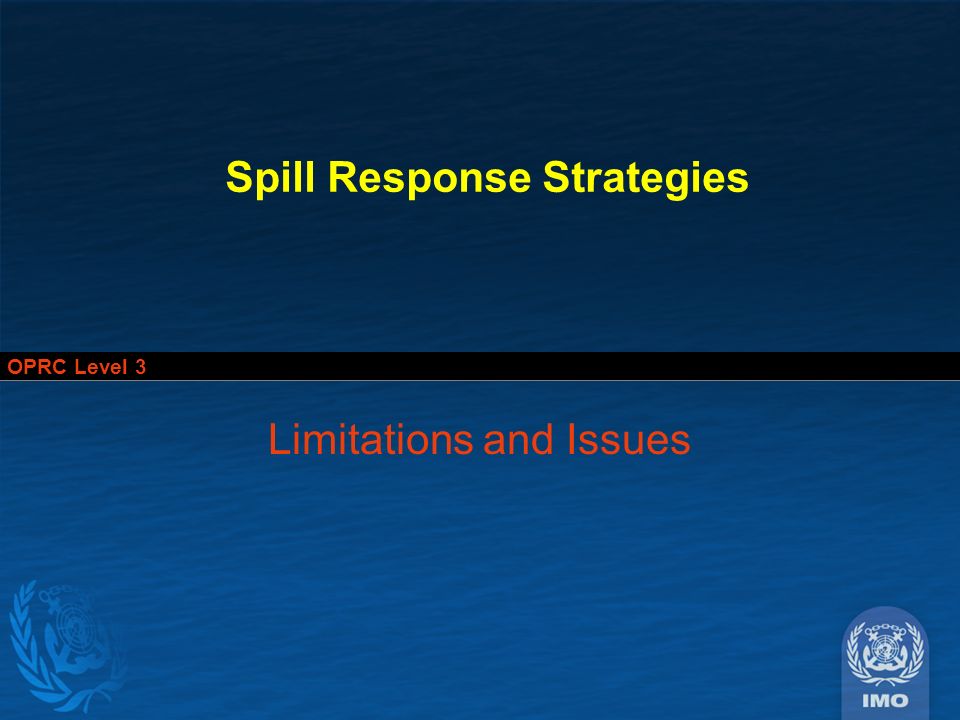 Spill Response Strategies

OPRC Level 3

Limitations and Issues

IMO